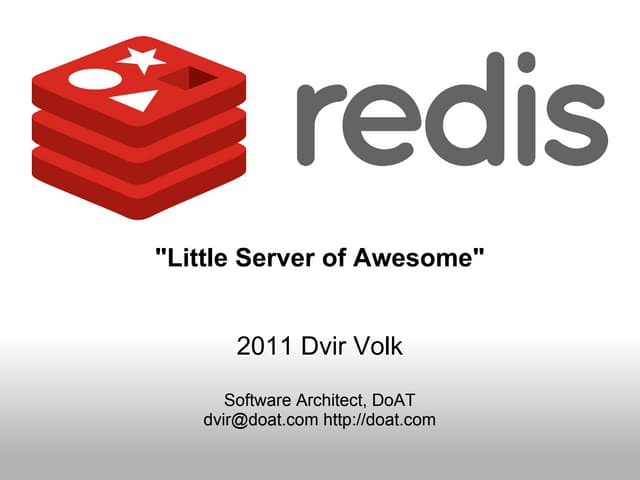 redis

"Little Server of Awesome"

2011 Dvir Volk

Software Architect, DoAT
dvir@doat.com http://doat.com